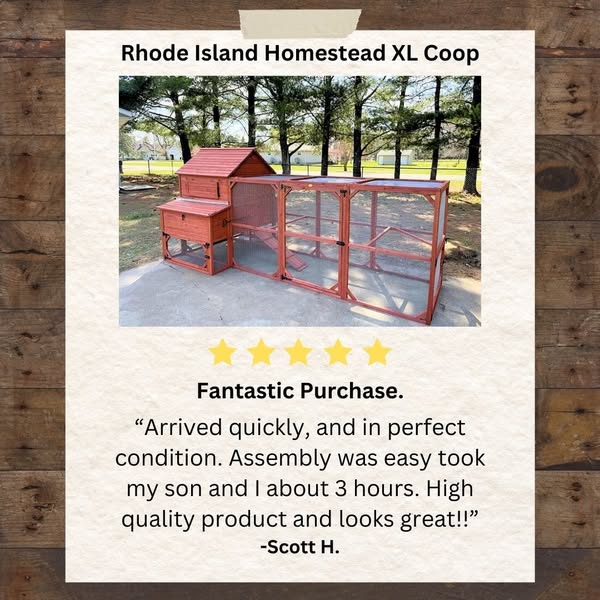 Rhode Island Homestead XL Coop

Fantastic Purchase.

“Arrived quickly, and in perfect condition. Assembly was easy took my son and I about 3 hours. High quality product and looks great!!”
-Scott H.